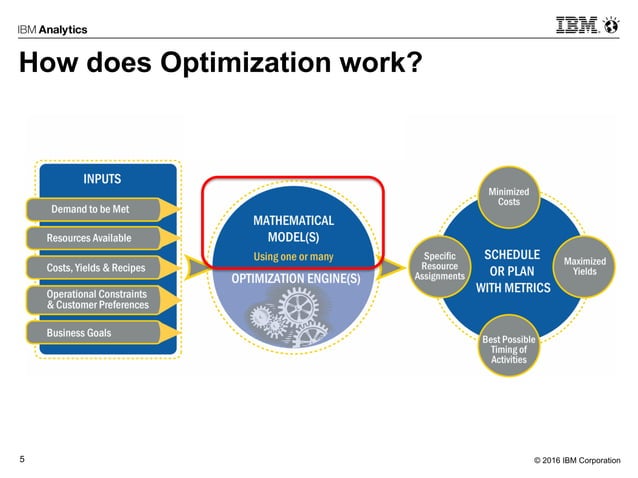 IBM Analytics

IBM

How does Optimization work?

INPUTS

Demand to be Met

Resources Available

Costs, Yields & Recipes

Operational Constraints & Customer Preferences

Business Goals

MATHEMATICAL MODEL(S)

Using one or many

OPTIMIZATION ENGINE(S)

Minimized Costs

Specific Resource Assignments

SCHEDULE OR PLAN WITH METRICS

Maximized Yields

Best Possible Timing of Activities

5

© 2016 IBM Corporation